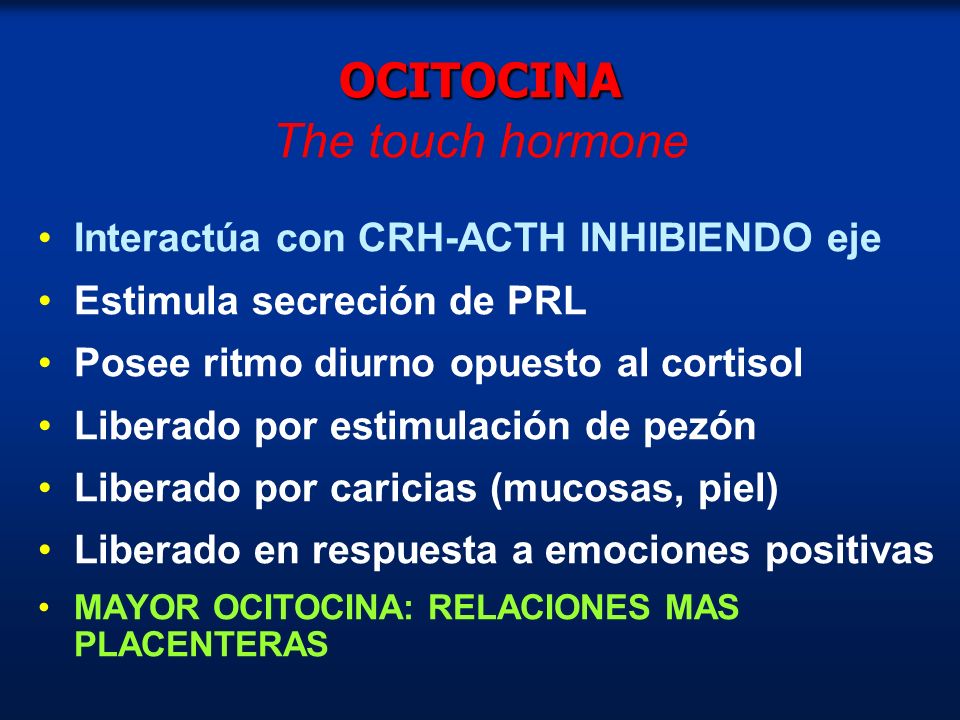 OCITOCINA
The touch hormone

• Interactúa con CRH-ACTH INHIBIENDO eje
• Estimula secreción de PRL
• Posee ritmo diurno opuesto al cortisol
• Liberado por estimulación de pezón
• Liberado por caricias (mucosas, piel)
• Liberado en respuesta a emociones positivas
• MAYOR OCITOCINA: RELACIONES MAS PLACENTERAS